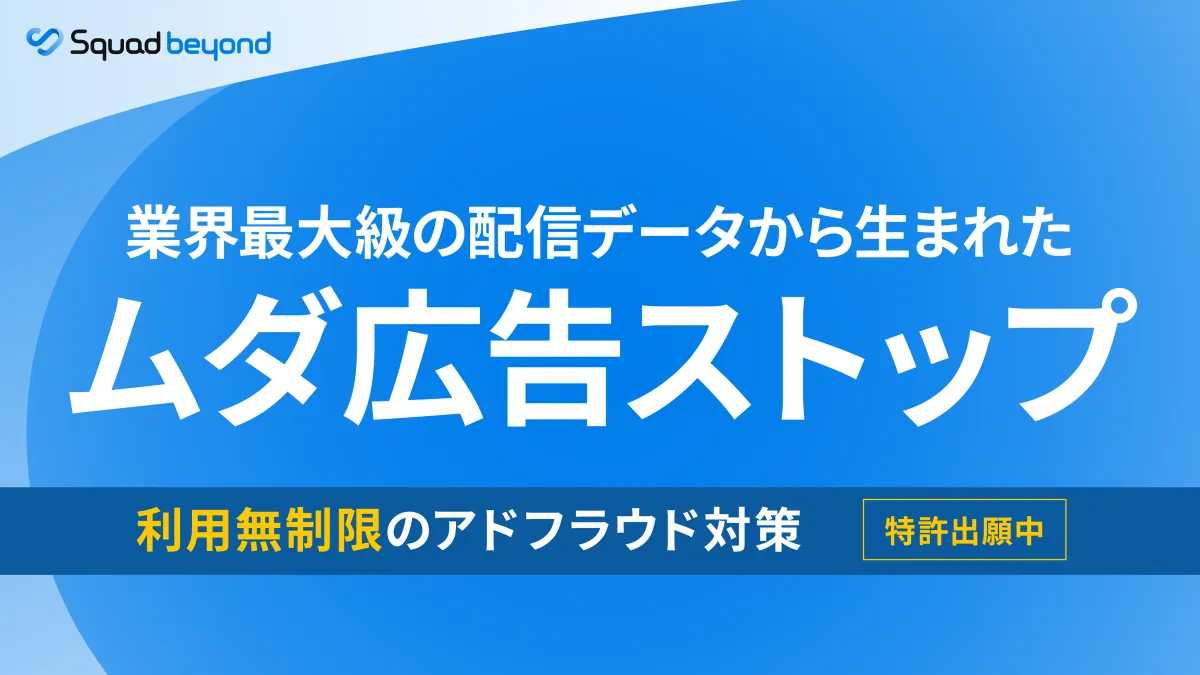 Squad beyond

業界最大級の配信データから生まれた

ムダ広告ストップ

利用無制限のアドフラウド対策

特許出願中